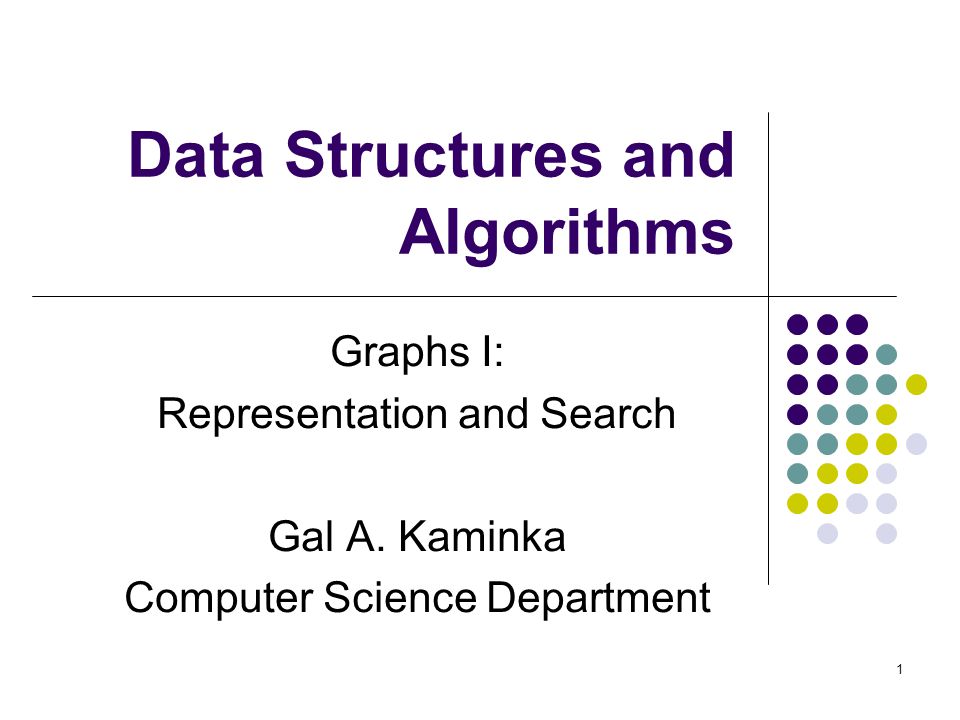 Data Structures and Algorithms

Graphs I:
Representation and Search

Gal A. Kaminka
Computer Science Department

1